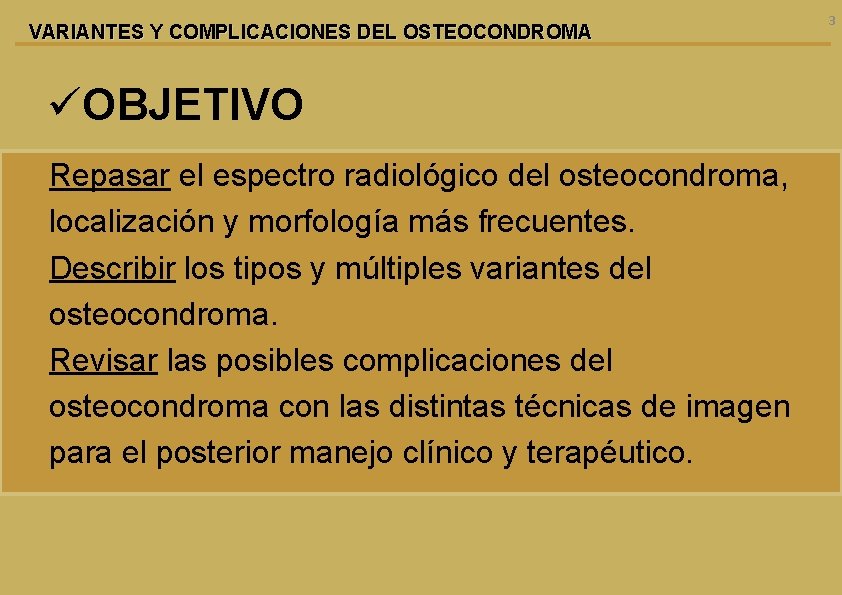 VARIANTES Y COMPLICACIONES DEL OSTEOCONDROMA

3

✓OBJETIVO

Repasar el espectro radiológico del osteocondroma, localización y morfología más frecuentes.
Describir los tipos y múltiples variantes del osteocondroma.
Revisar las posibles complicaciones del osteocondroma con las distintas técnicas de imagen para el posterior manejo clínico y terapéutico.